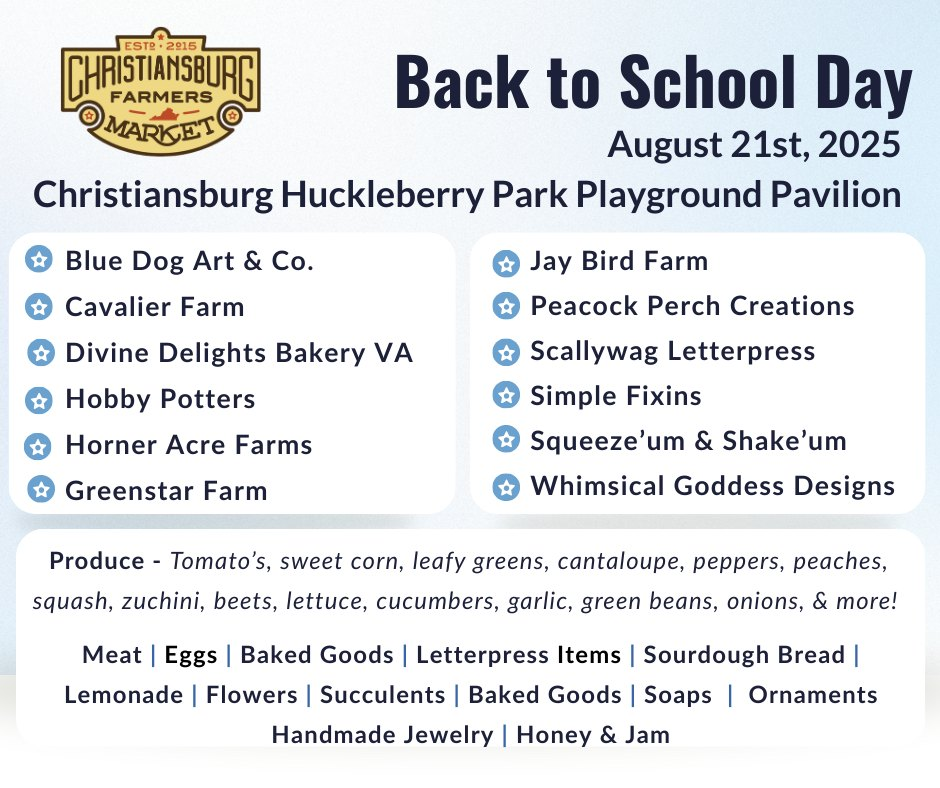 ESTD 2015
CHRISTIANSBURG
FARMERS
MARKET

Back to School Day
August 21st, 2025
Christiansburg Huckleberry Park Playground Pavilion

Blue Dog Art & Co.
Cavalier Farm
Divine Delights Bakery VA
Hobby Potters
Horner Acre Farms
Greenstar Farm

Jay Bird Farm
Peacock Perch Creations
Scallywag Letterpress
Simple Fixins
Squeeze'um & Shake'um
Whimsical Goddess Designs

Produce - Tomato's, sweet corn, leafy greens, cantaloupe, peppers, peaches, squash, zuchini, beets, lettuce, cucumbers, garlic, green beans, onions, & more!

Meat | Eggs | Baked Goods | Letterpress Items | Sourdough Bread | Lemonade | Flowers | Succulents | Baked Goods | Soaps | Ornaments Handmade Jewelry | Honey & Jam